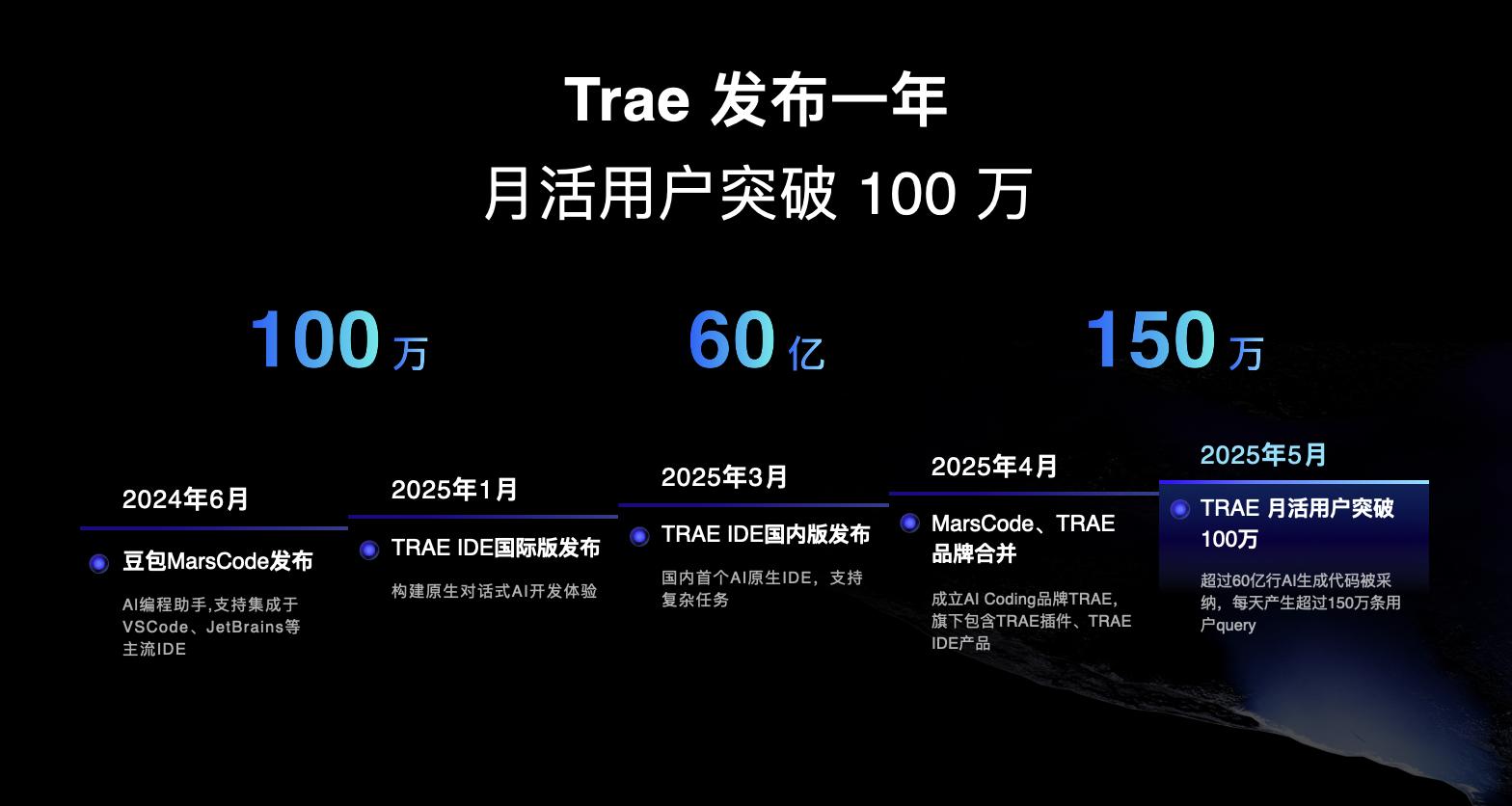 Trae 发布一年
月活用户突破 100 万

100 万

60 亿

150 万

2024年6月

豆包MarsCode发布

AI编程助手,支持集成于VSCode、JetBrains等主流IDE

2025年1月

TRAE IDE国际版发布

构建原生对话式AI开发体验

2025年3月

TRAE IDE国内版发布

国内首个AI原生IDE，支持复杂任务

2025年4月

MarsCode、TRAE品牌合并

成立AI Coding品牌TRAE，旗下包含TRAE插件、TRAE IDE产品

2025年5月

TRAE 月活用户突破100万

超过60亿行AI生成代码被采纳，每天产生超过150万条用户query